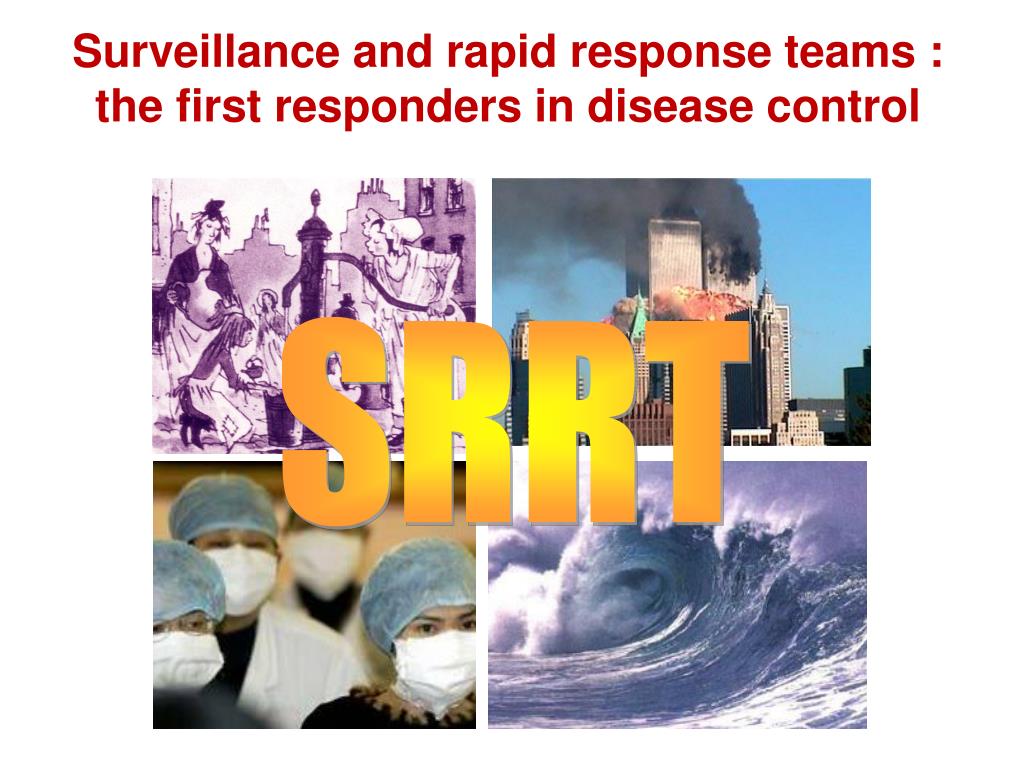 Surveillance and rapid response teams : the first responders in disease control

SRRT